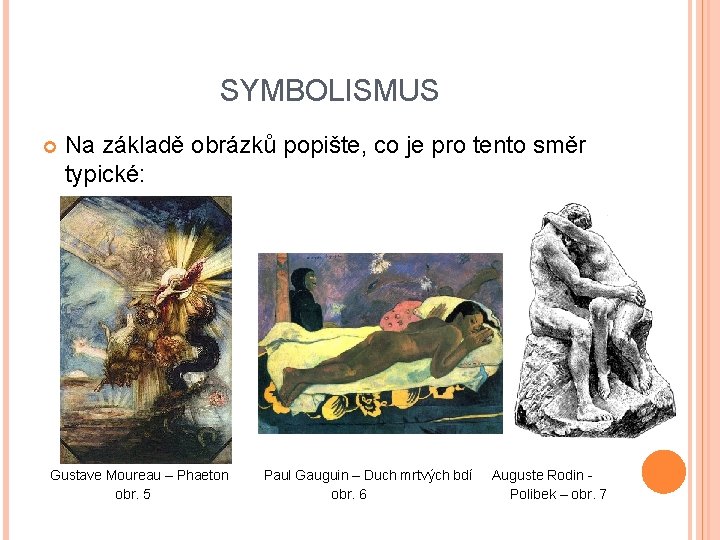 SYMBOLISMUS

Na základě obrázků popište, co je pro tento směr typické:

Gustave Moureau – Phaeton
obr. 5

Paul Gauguin – Duch mrtvých bdí
obr. 6

Auguste Rodin -
Polibek – obr. 7